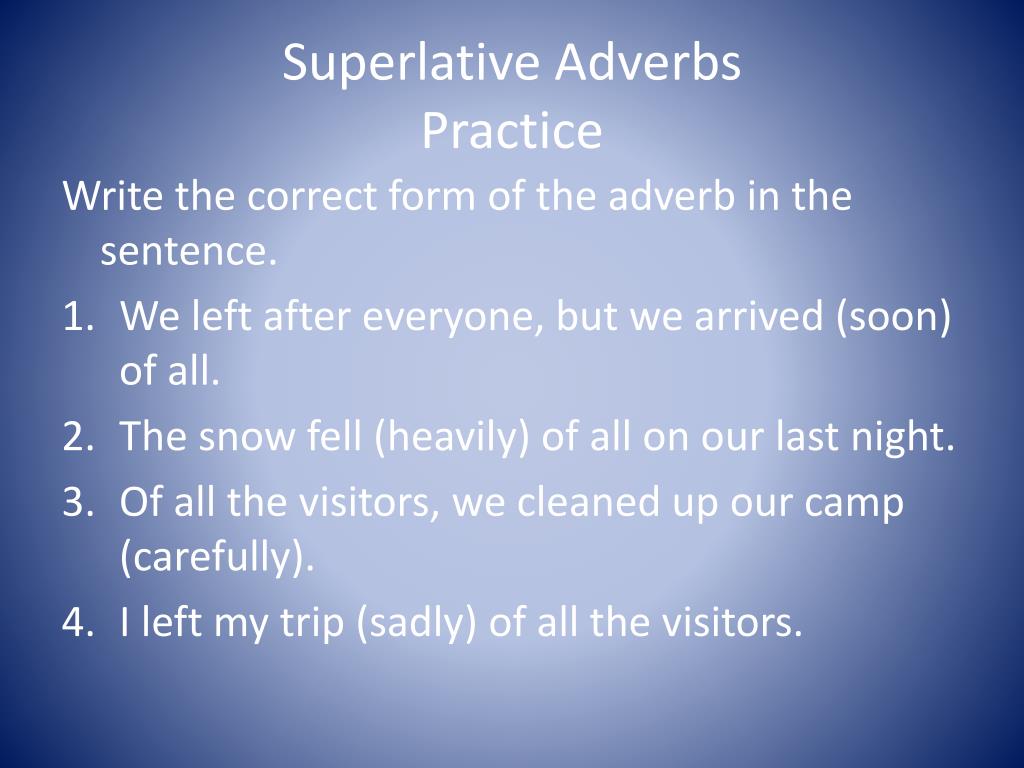 Superlative Adverbs
Practice

Write the correct form of the adverb in the sentence.

1. We left after everyone, but we arrived (soon) of all.
2. The snow fell (heavily) of all on our last night.
3. Of all the visitors, we cleaned up our camp (carefully).
4. I left my trip (sadly) of all the visitors.